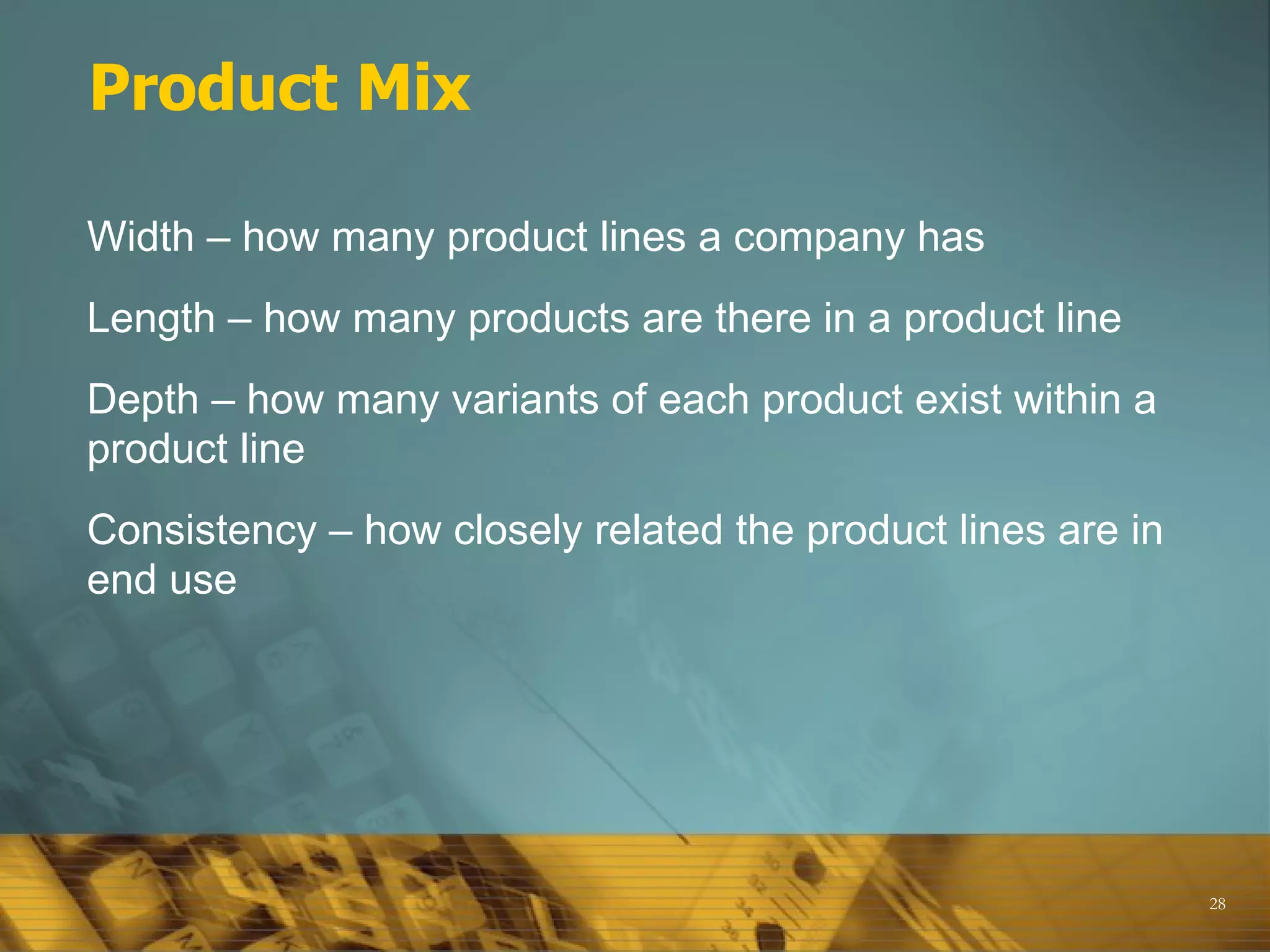 Product Mix

Width – how many product lines a company has

Length – how many products are there in a product line

Depth – how many variants of each product exist within a product line

Consistency – how closely related the product lines are in end use

28